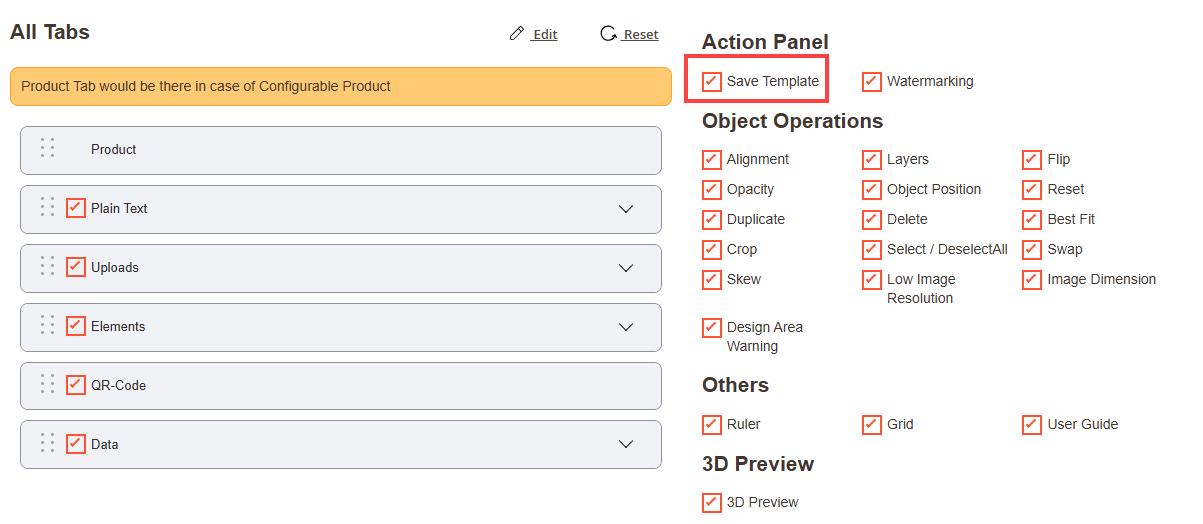 All Tabs

Edit

Reset

Product Tab would be there in case of Configurable Product

Product

Plain Text

Uploads

Elements

QR-Code

Data

Action Panel

Save Template

Watermarking

Object Operations

Alignment

Layers

Flip

Opacity

Object Position

Reset

Duplicate

Delete

Best Fit

Crop

Select / DeselectAll

Swap

Skew

Low Image Resolution

Image Dimension

Design Area Warning

Others

Ruler

Grid

User Guide

3D Preview

3D Preview